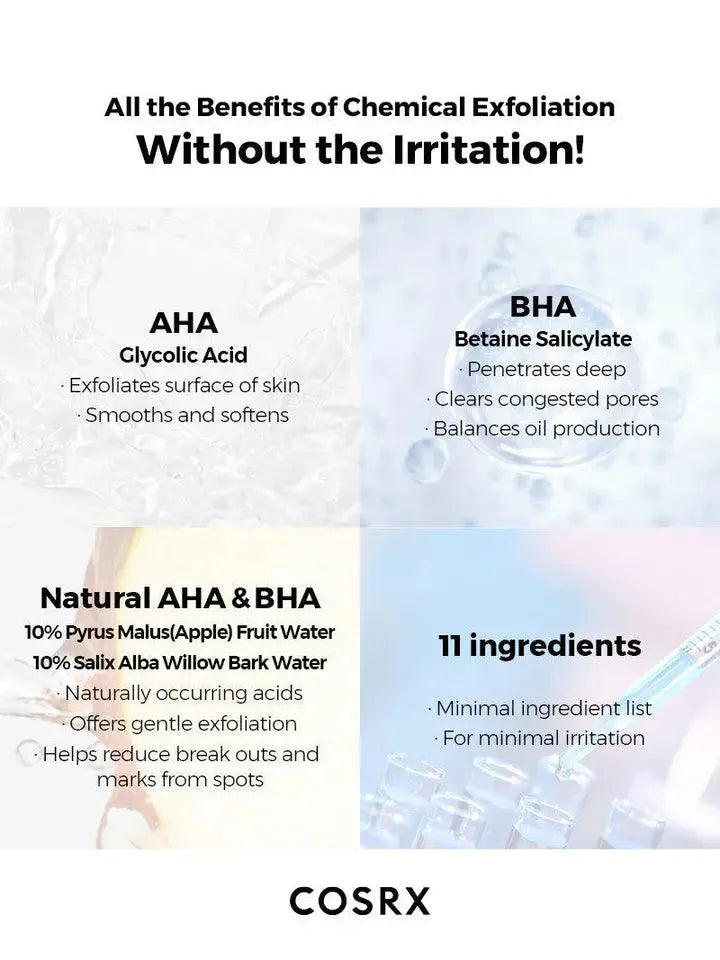 All the Benefits of Chemical Exfoliation
Without the Irritation!

AHA
Glycolic Acid
· Exfoliates surface of skin
· Smooths and softens

BHA
Betaine Salicylate
· Penetrates deep
· Clears congested pores
· Balances oil production

Natural AHA & BHA
10% Pyrus Malus(Apple) Fruit Water
10% Salix Alba Willow Bark Water
· Naturally occurring acids
· Offers gentle exfoliation
· Helps reduce break outs and marks from spots

11 ingredients
· Minimal ingredient list
· For minimal irritation

COSRX